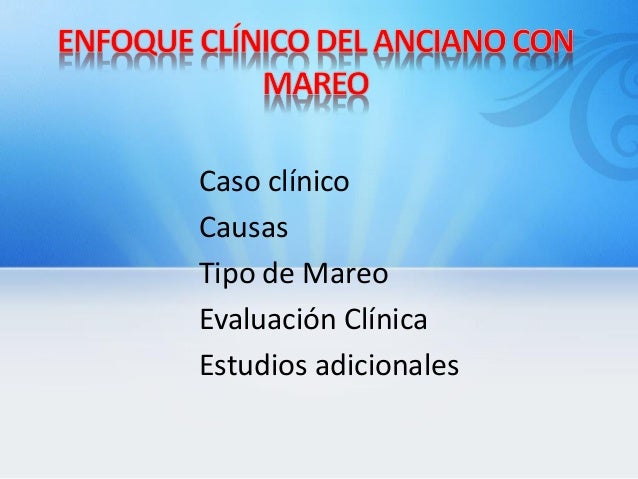 ENFOQUE CLÍNICO DEL ANCIANO CON MAREO

Caso clínico
Causas
Tipo de Mareo
Evaluación Clínica
Estudios adicionales